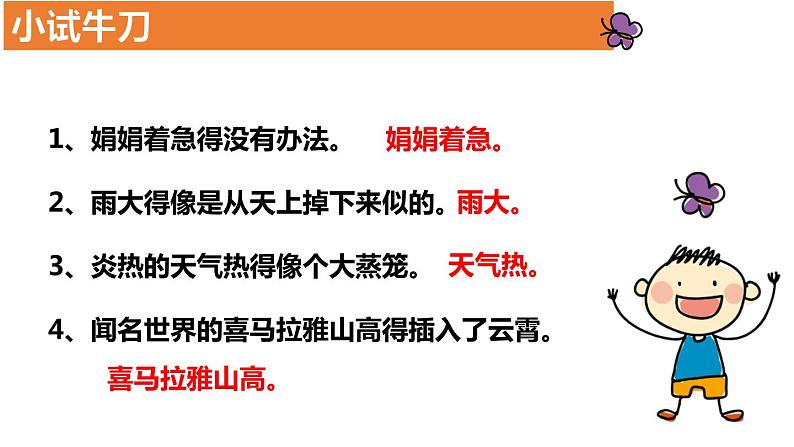 小试牛刀

1、娟娟着急得没有办法。 娟娟着急。

2、雨大得像是从天上掉下来似的。雨大。

3、炎热的天气热得像个大蒸笼。 天气热。

4、闻名世界的喜马拉雅山高得插入了云霄。 喜马拉雅山高。